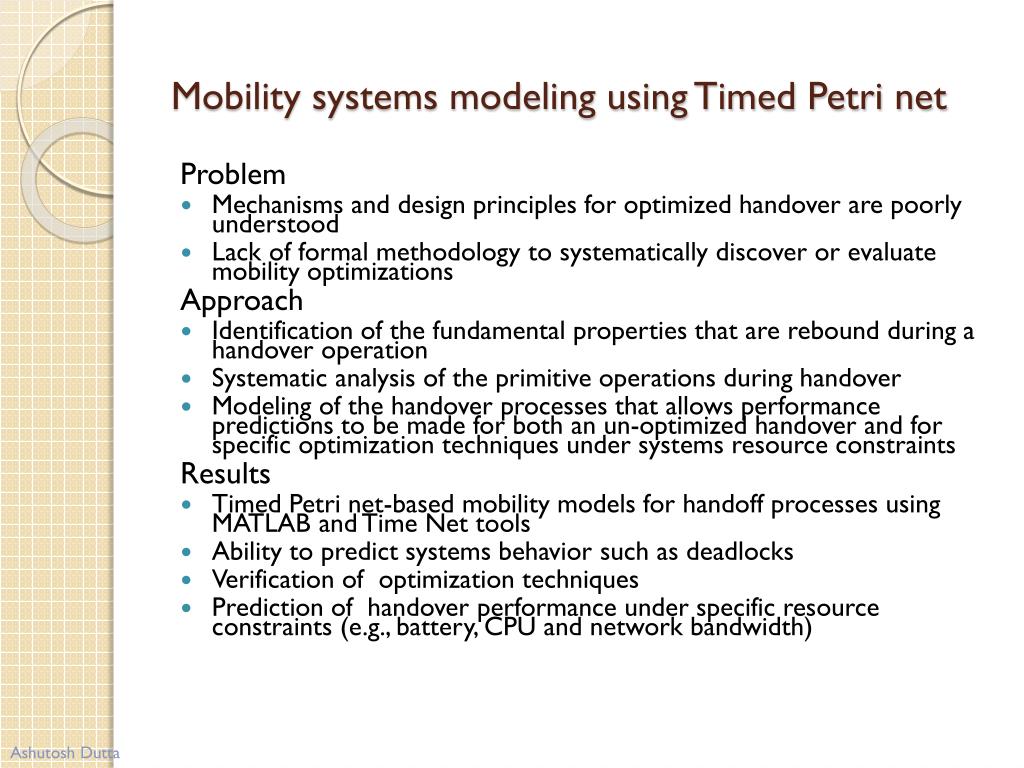 Mobility systems modeling using Timed Petri net

Problem

- Mechanisms and design principles for optimized handover are poorly understood
- Lack of formal methodology to systematically discover or evaluate mobility optimizations

Approach

- Identification of the fundamental properties that are rebound during a handover operation
- Systematic analysis of the primitive operations during handover
- Modeling of the handover processes that allows performance predictions to be made for both an un-optimized handover and for specific optimization techniques under systems resource constraints

Results

- Timed Petri net-based mobility models for handoff processes using MATLAB and Time Net tools
- Ability to predict systems behavior such as deadlocks
- Verification of optimization techniques
- Prediction of handover performance under specific resource constraints (e.g., battery, CPU and network bandwidth)

Ashutosh Dutta